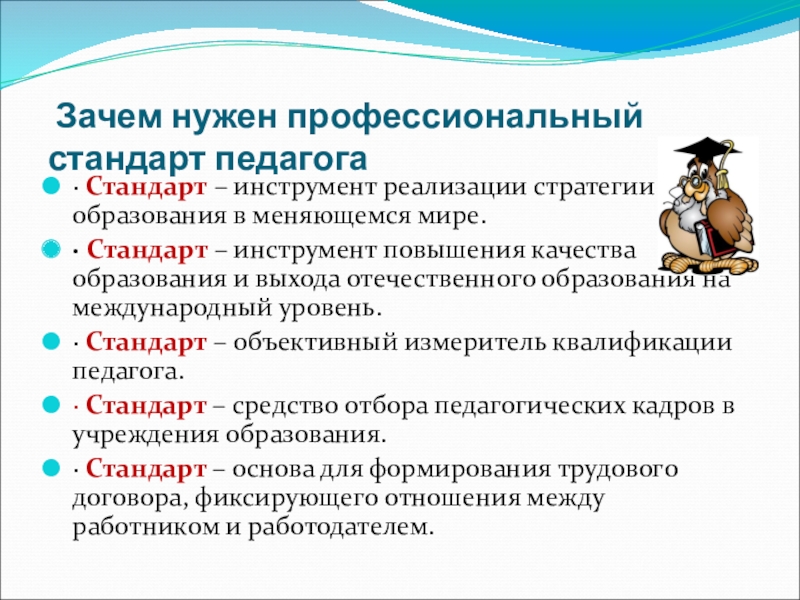 Зачем нужен профессиональный стандарт педагога

· Стандарт – инструмент реализации стратегии образования в меняющемся мире.

· Стандарт – инструмент повышения качества образования и выхода отечественного образования на международный уровень.

· Стандарт – объективный измеритель квалификации педагога.

· Стандарт – средство отбора педагогических кадров в учреждения образования.

· Стандарт – основа для формирования трудового договора, фиксирующего отношения между работником и работодателем.